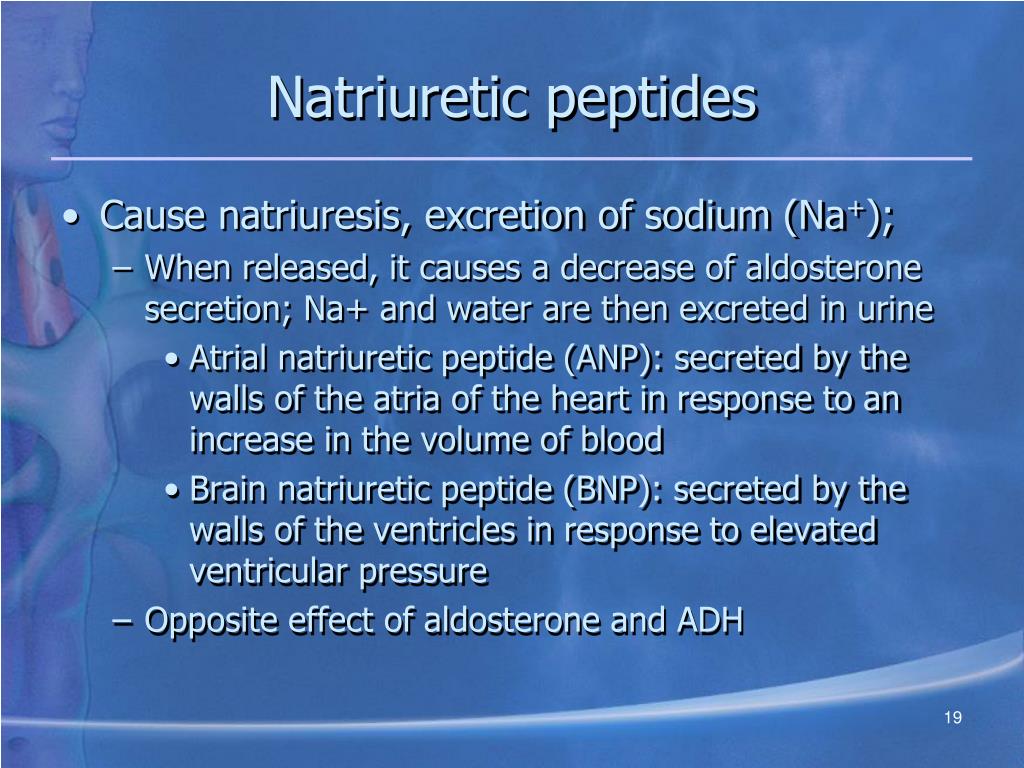 Natriuretic peptides

• Cause natriuresis, excretion of sodium ($Na^+$);

– When released, it causes a decrease of aldosterone secretion; Na+ and water are then excreted in urine

• Atrial natriuretic peptide (ANP): secreted by the walls of the atria of the heart in response to an increase in the volume of blood

• Brain natriuretic peptide (BNP): secreted by the walls of the ventricles in response to elevated ventricular pressure

– Opposite effect of aldosterone and ADH

19